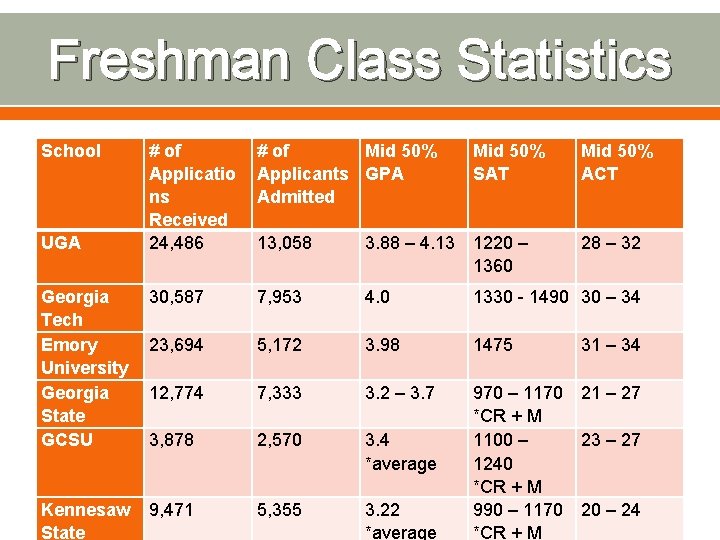 Freshman Class Statistics

| School | # of Applications Received | # of Applicants Admitted | Mid 50% GPA | Mid 50% SAT | Mid 50% ACT |
|---|---|---|---|---|---|
| UGA | 24,486 | 13,058 | 3.88 – 4.13 | 1220 – 1360 | 28 – 32 |
| Georgia Tech | 30,587 | 7,953 | 4.0 | 1330 - 1490 | 30 – 34 |
| Emory University | 23,694 | 5,172 | 3.98 | 1475 | 31 – 34 |
| Georgia State | 12,774 | 7,333 | 3.2 – 3.7 | 970 – 1170 *CR + M | 21 – 27 |
| GCSU | 3,878 | 2,570 | 3.4 *average | 1100 – 1240 *CR + M | 23 – 27 |
| Kennesaw State | 9,471 | 5,355 | 3.22 *average | 990 – 1170 *CR + M | 20 – 24 |